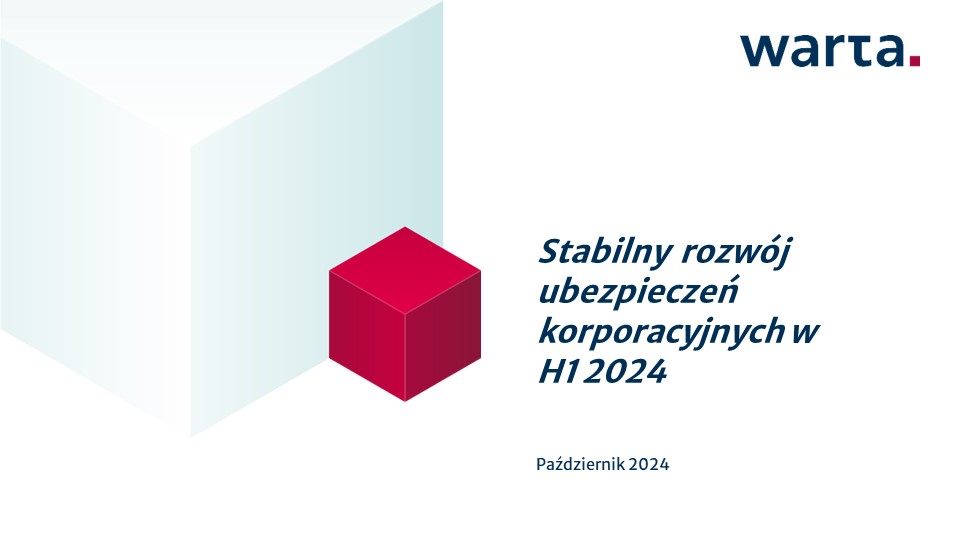 warta.

Stabilny rozwój ubezpieczeń korporacyjnych w H1 2024

Październik 2024